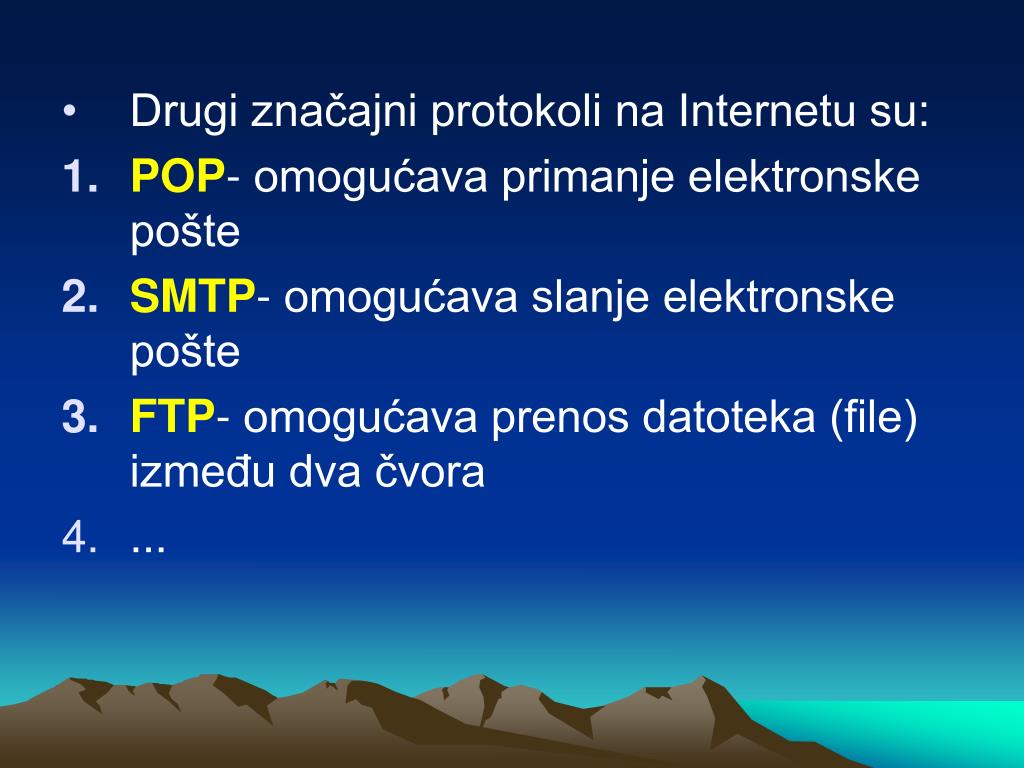 • Drugi značajni protokoli na Internetu su:

1. POP- omogućava primanje elektronske pošte

2. SMTP- omogućava slanje elektronske pošte

3. FTP- omogućava prenos datoteka (file) između dva čvora

4. ...